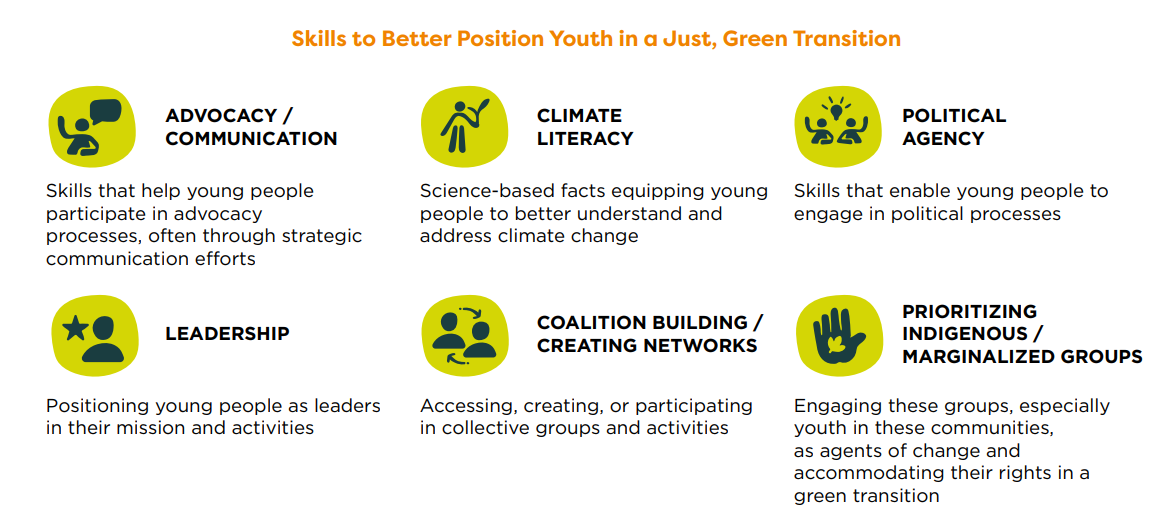 Skills to Better Position Youth in a Just, Green Transition

ADVOCACY / COMMUNICATION

Skills that help young people participate in advocacy processes, often through strategic communication efforts

CLIMATE LITERACY

Science-based facts equipping young people to better understand and address climate change

POLITICAL AGENCY

Skills that enable young people to engage in political processes

LEADERSHIP

Positioning young people as leaders in their mission and activities

COALITION BUILDING / CREATING NETWORKS

Accessing, creating, or participating in collective groups and activities

PRIORITIZING INDIGENOUS / MARGINALIZED GROUPS

Engaging these groups, especially youth in these communities, as agents of change and accommodating their rights in a green transition